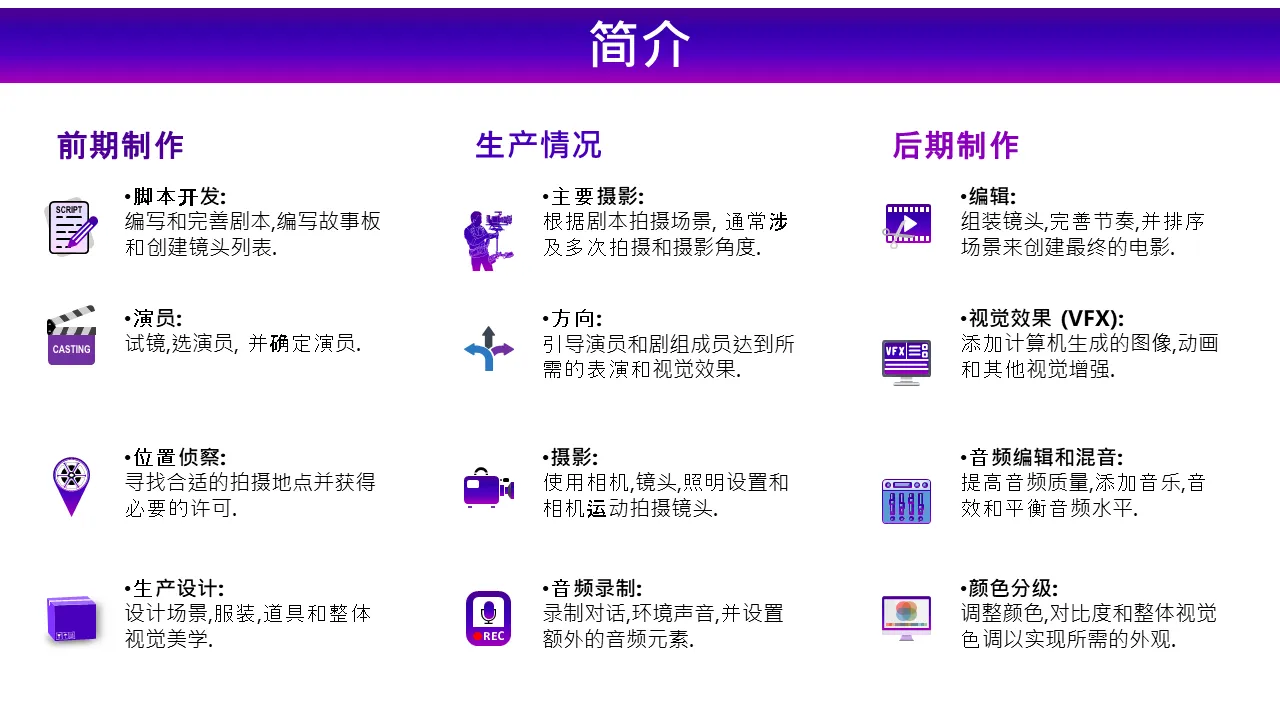 简介

前期制作

SCRIPT

•脚本开发:
编写和完善剧本,编写故事板和创建镜头列表.

CASTING

•演员:
试镜,选演员, 并确定演员.

•位置侦察:
寻找合适的拍摄地点并获得必要的许可.

•生产设计:
设计场景,服装,道具和整体视觉美学.

生产情况

•主要摄影:
根据剧本拍摄场景, 通常涉及多次拍摄和摄影角度.

•方向:
引导演员和剧组成员达到所需的表演和视觉效果.

•摄影:
使用相机,镜头,照明设置和相机运动拍摄镜头.

REC

•音频录制:
录制对话,环境声音,并设置额外的音频元素.

后期制作

•编辑:
组装镜头,完善节奏,并排序场景来创建最终的电影.

VFX

•视觉效果 (VFX):
添加计算机生成的图像,动画和其他视觉增强.

•音频编辑和混音:
提高音频质量,添加音乐,音效和平衡音频水平.

•颜色分级:
调整颜色,对比度和整体视觉色调以实现所需的外观.